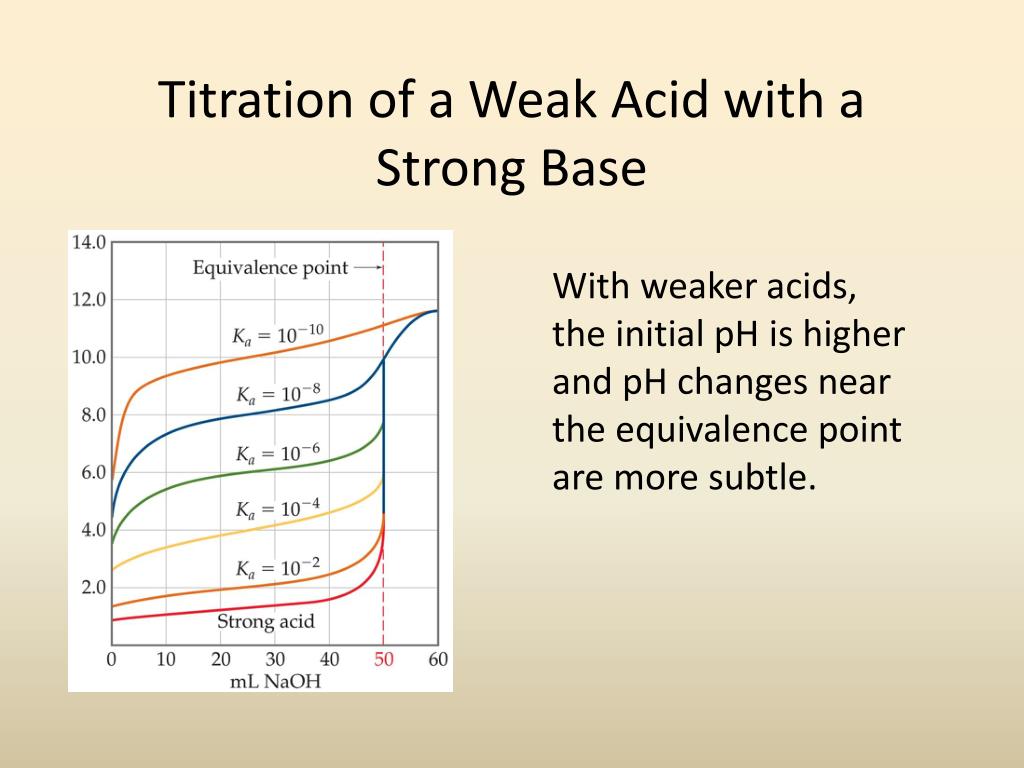 Titration of a Weak Acid with a Strong Base

14.0
12.0
10.0
8.0
6.0
4.0
2.0

Equivalence point

$K_a = 10^{-10}$
$K_a = 10^{-8}$
$K_a = 10^{-6}$
$K_a = 10^{-4}$
$K_a = 10^{-2}$
Strong acid

0 10 20 30 40 50 60
mL NaOH

With weaker acids, the initial pH is higher and pH changes near the equivalence point are more subtle.